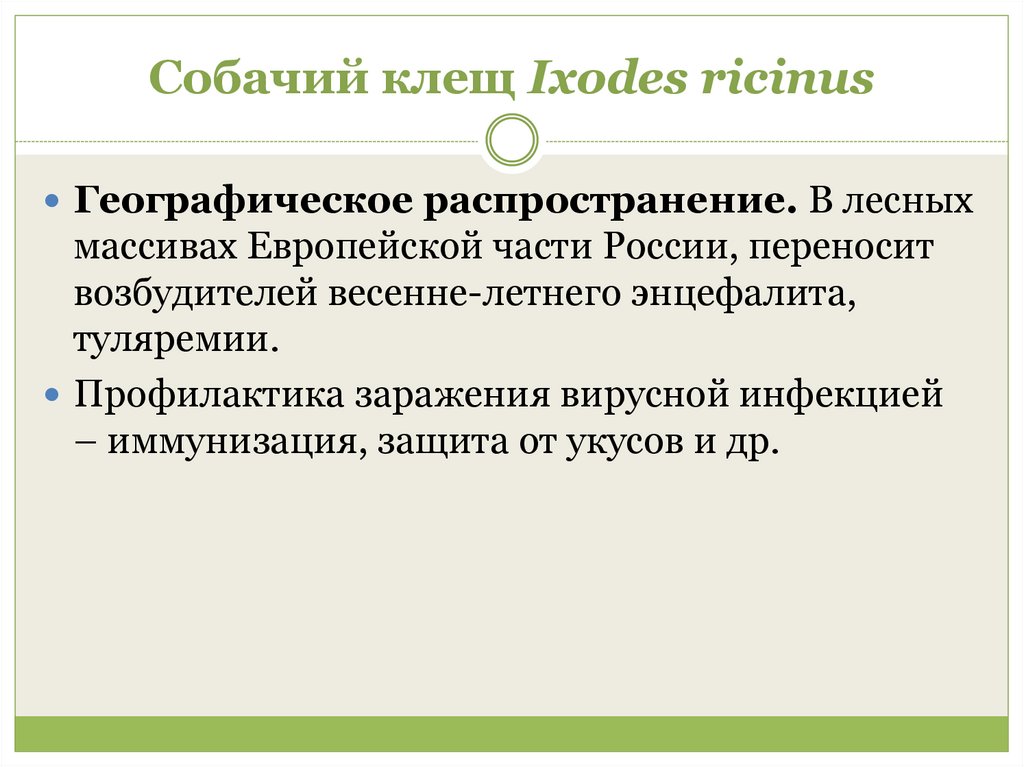 Собачий клещ Ixodes ricinus

Географическое распространение. В лесных массивах Европейской части России, переносит возбудителей весенне-летнего энцефалита, туляремии.

Профилактика заражения вирусной инфекцией – иммунизация, защита от укусов и др.